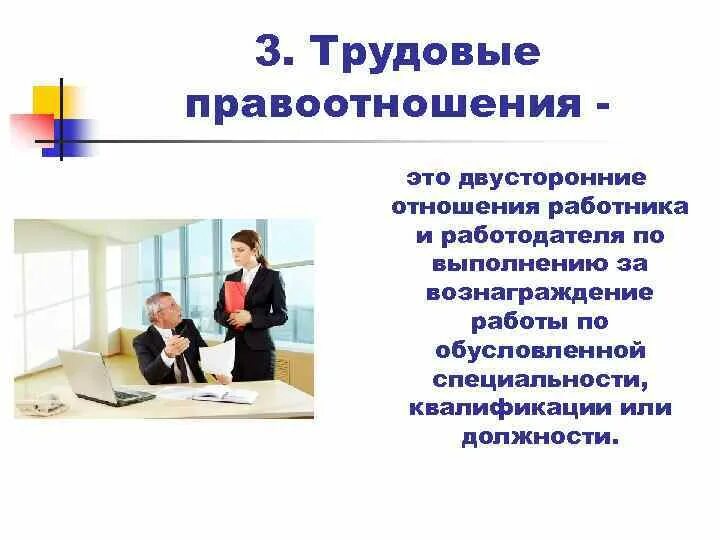 3. Трудовые правоотношения -

это двусторонние отношения работника и работодателя по выполнению за вознаграждение работы по обусловленной специальности, квалификации или должности.